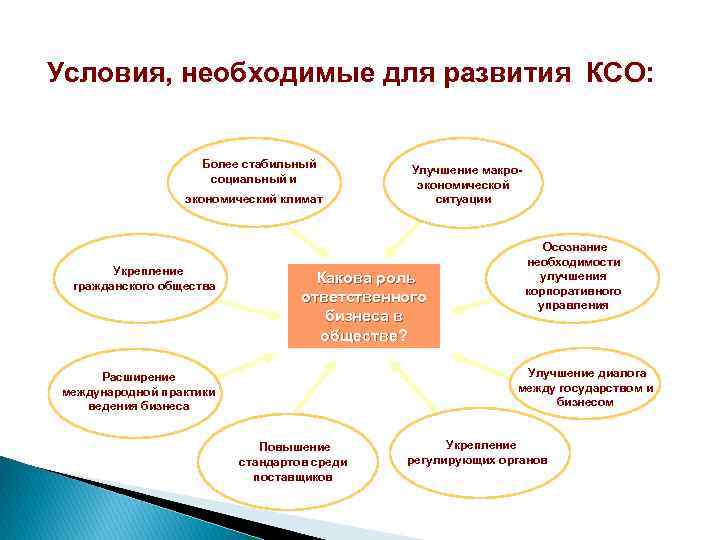 Условия, необходимые для развития КСО:

Более стабильный социальный и экономический климат

Улучшение макро-экономической ситуации

Укрепление гражданского общества

Какова роль ответственного бизнеса в обществе?

Осознание необходимости улучшения корпоративного управления

Расширение международной практики ведения бизнеса

Улучшение диалога между государством и бизнесом

Повышение стандартов среди поставщиков

Укрепление регулирующих органов